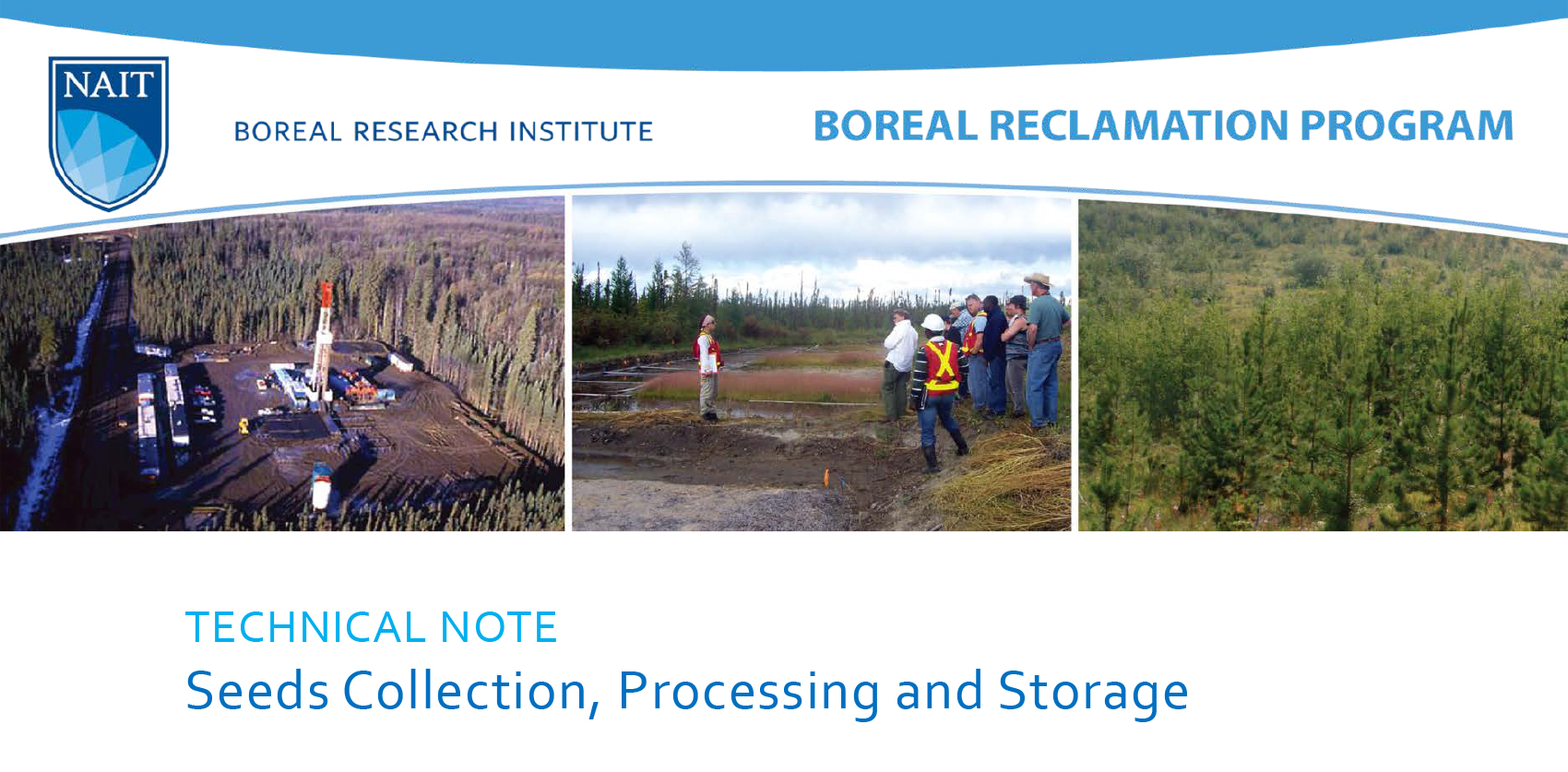 NAIT

BOREAL RESEARCH INSTITUTE

BOREAL RECLAMATION PROGRAM

TECHNICAL NOTE
Seeds Collection, Processing and Storage